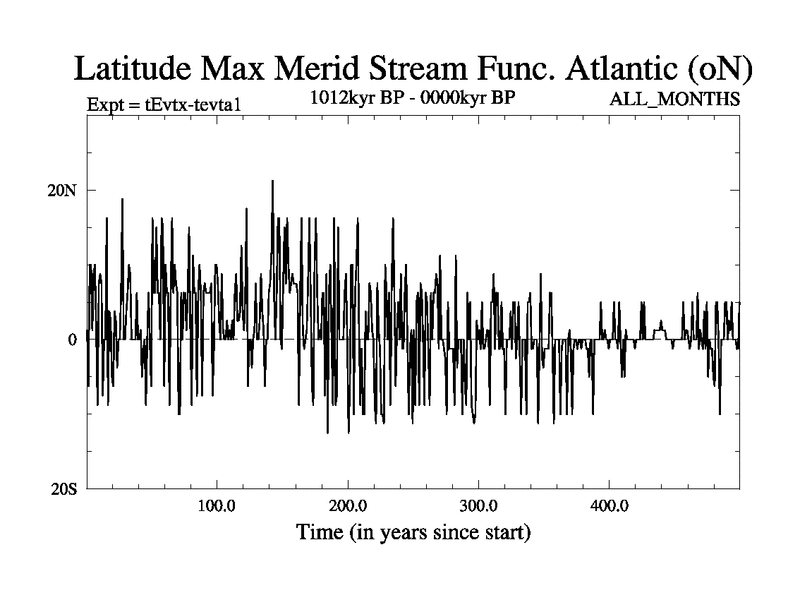 Latitude Max Merid Stream Func. Atlantic (oN)

Expt = tEvtx-tevta1
1012kyr BP - 0000kyr BP
ALL_MONTHS

20N
0
20S

100.0
200.0
300.0
400.0

Time (in years since start)